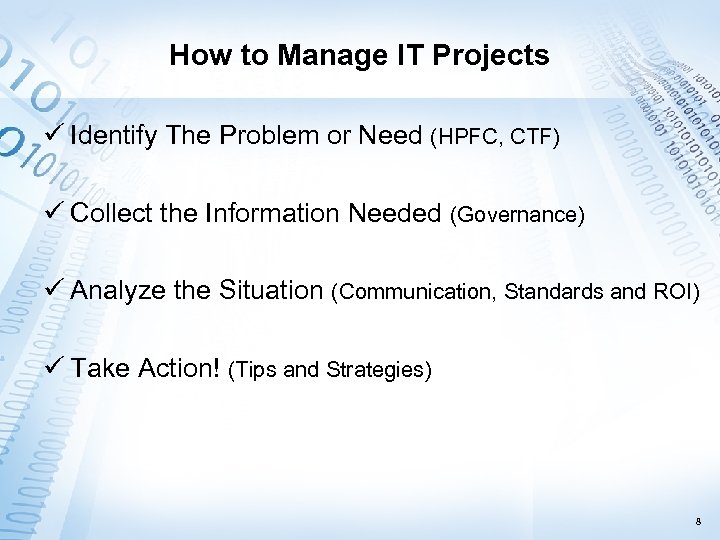 How to Manage IT Projects

✓ Identify The Problem or Need (HPFC, CTF)

✓ Collect the Information Needed (Governance)

✓ Analyze the Situation (Communication, Standards and ROI)

✓ Take Action! (Tips and Strategies)

8